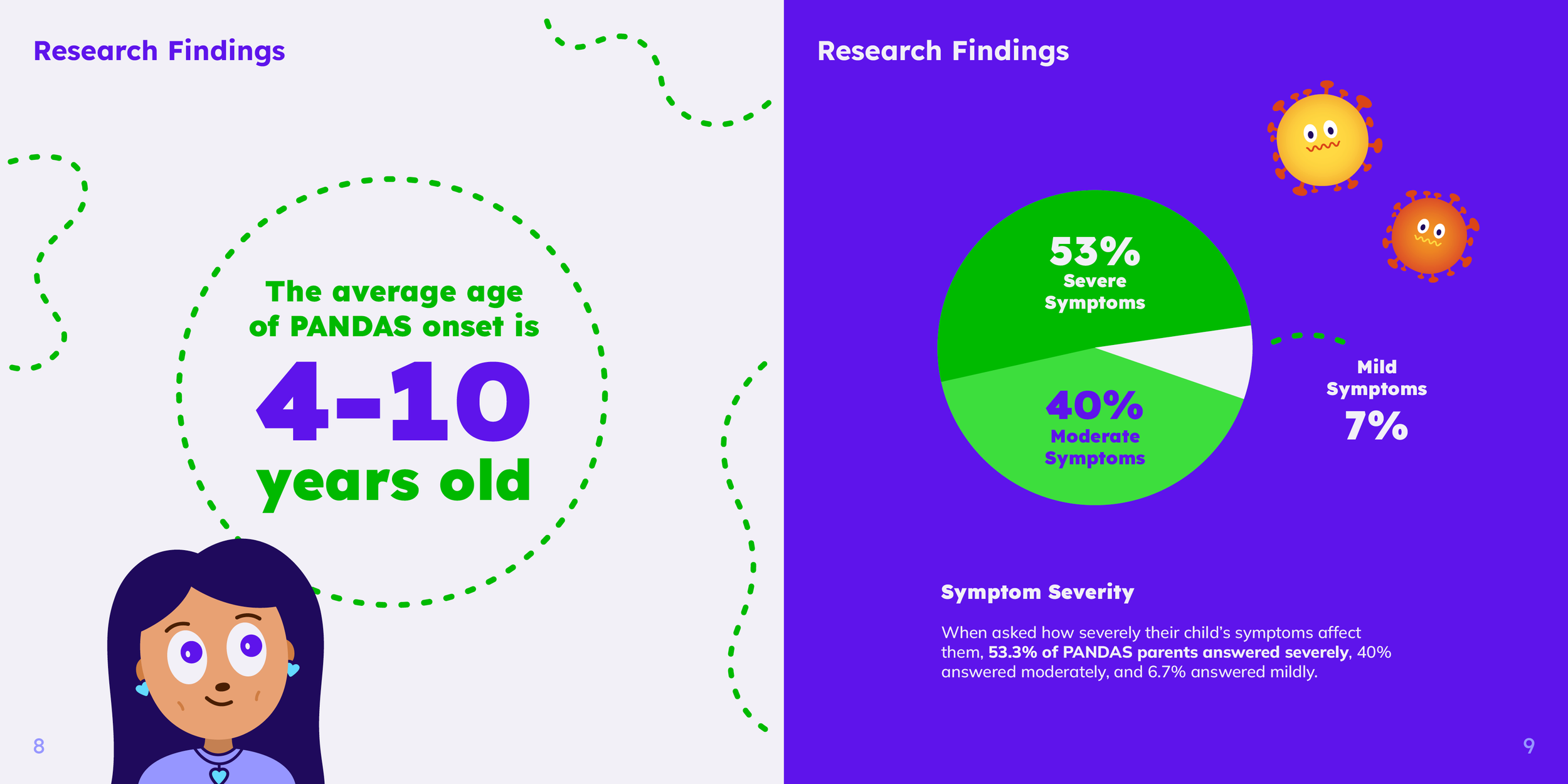 Research Findings

The average age of PANDAS onset is

4-10

years old

8

Research Findings

53%
Severe Symptoms

40%
Moderate Symptoms

Mild Symptoms
7%

Symptom Severity

When asked how severely their child's symptoms affect them, 53.3% of PANDAS parents answered severely, 40% answered moderately, and 6.7% answered mildly.

9